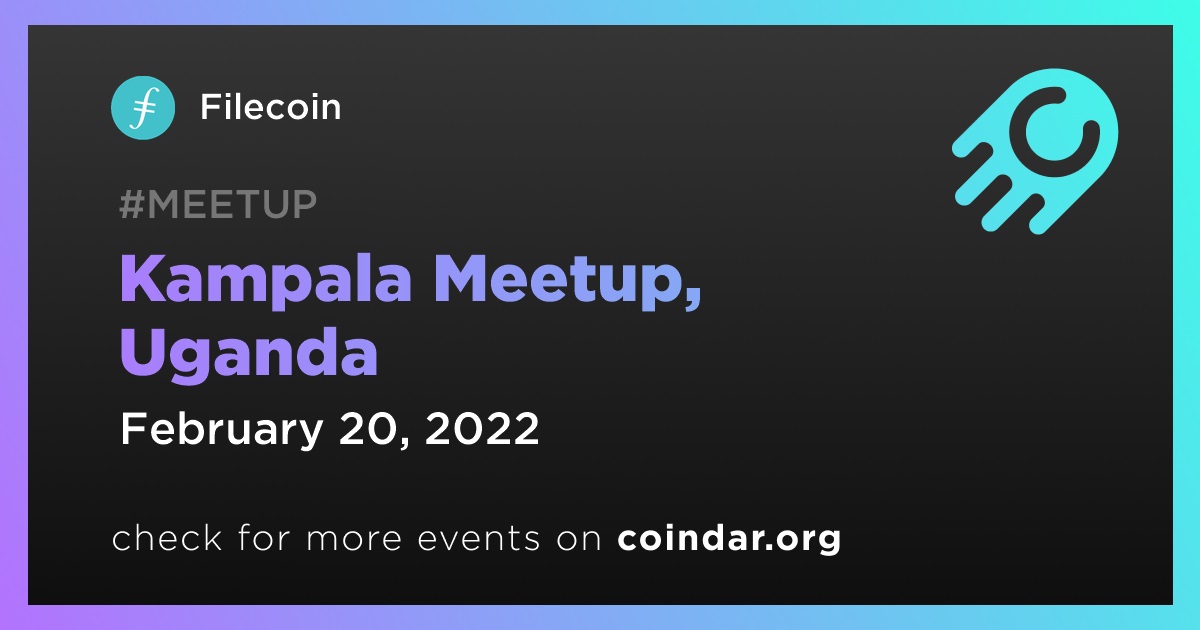 Filecoin

#MEETUP

Kampala Meetup, Uganda

February 20, 2022

check for more events on coindar.org